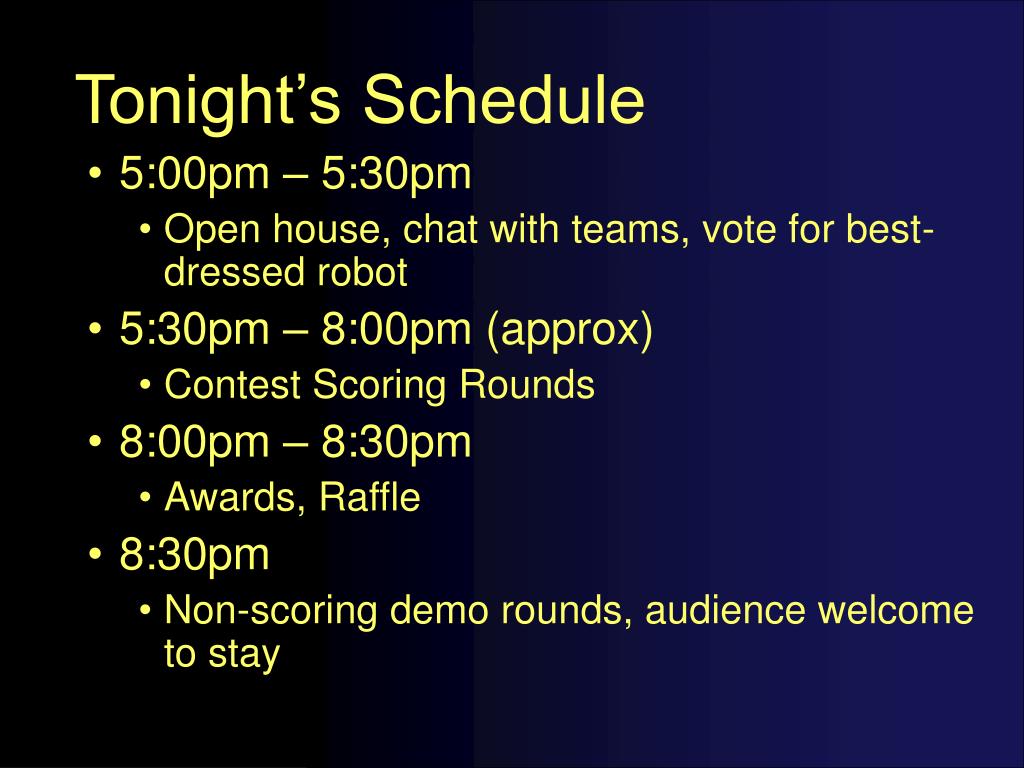 Tonight's Schedule

• 5:00pm – 5:30pm
  • Open house, chat with teams, vote for best-dressed robot
• 5:30pm – 8:00pm (approx)
  • Contest Scoring Rounds
• 8:00pm – 8:30pm
  • Awards, Raffle
• 8:30pm
  • Non-scoring demo rounds, audience welcome to stay